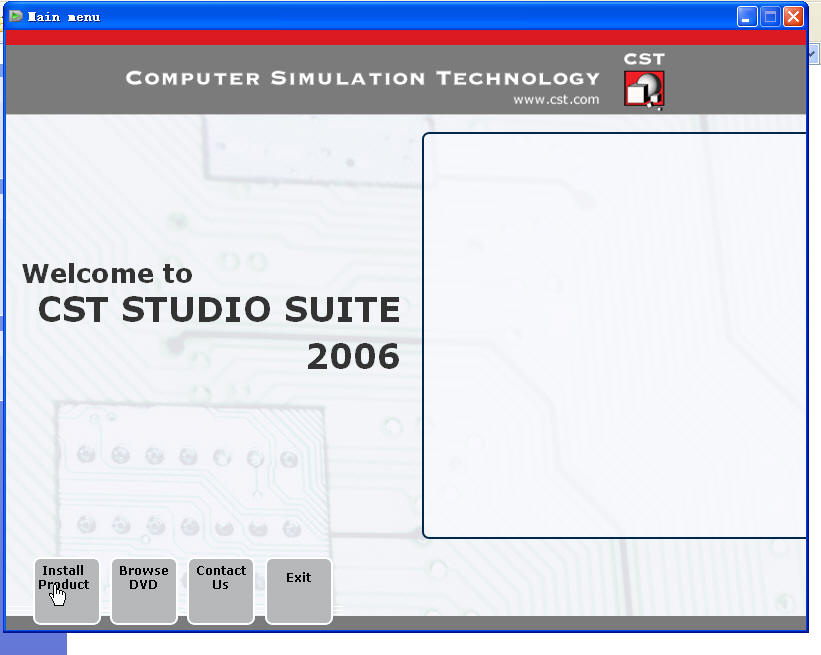 Main menu

COMPUTER SIMULATION TECHNOLOGY
www.cst.com
CST

Welcome to
CST STUDIO SUITE
2006

Install Product
Browse DVD
Contact Us
Exit